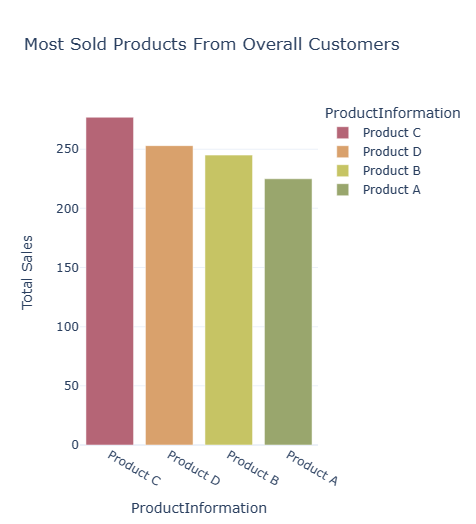 Most Sold Products From Overall Customers

ProductInformation
Product C
Product D
Product B
Product A

Total Sales

250
200
150
100
50
0

Product C
Product D
Product B
Product A

ProductInformation